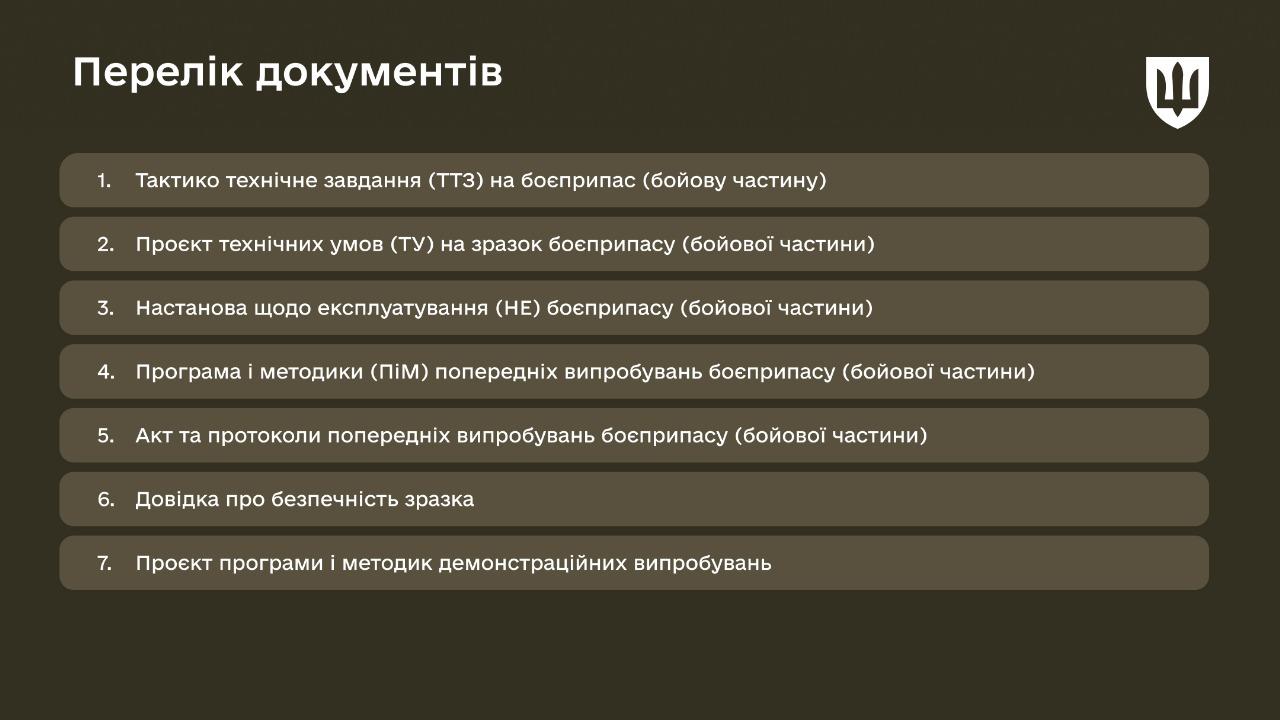 Перелік документів

1. Тактико технічне завдання (ТТЗ) на боєприпас (бойову частину)

2. Проєкт технічних умов (ТУ) на зразок боєприпасу (бойової частини)

3. Настанова щодо експлуатування (НЕ) боєприпасу (бойової частини)

4. Програма і методики (ПіМ) попередніх випробувань боєприпасу (бойової частини)

5. Акт та протоколи попередніх випробувань боєприпасу (бойової частини)

6. Довідка про безпечність зразка

7. Проєкт програми і методик демонстраційних випробувань